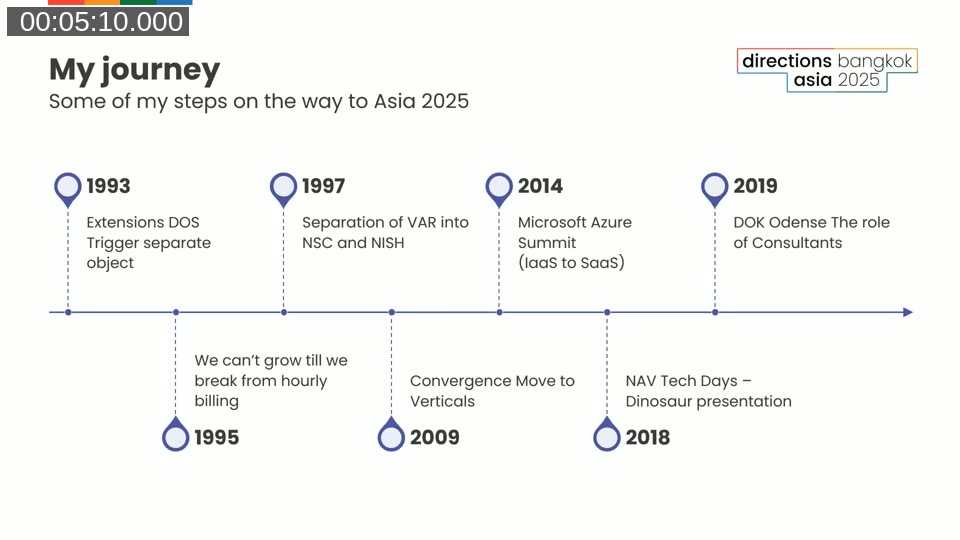 00:05:10.000

My journey

Some of my steps on the way to Asia 2025

directions bangkok asia 2025

1993
Extensions DOS Trigger separate object

1997
Separation of VAR into NSC and NISH

2014
Microsoft Azure Summit (IaaS to SaaS)

2019
DOK Odense The role of Consultants

We can't grow till we break from hourly billing
1995

Convergence Move to Verticals
2009

NAV Tech Days – Dinosaur presentation
2018